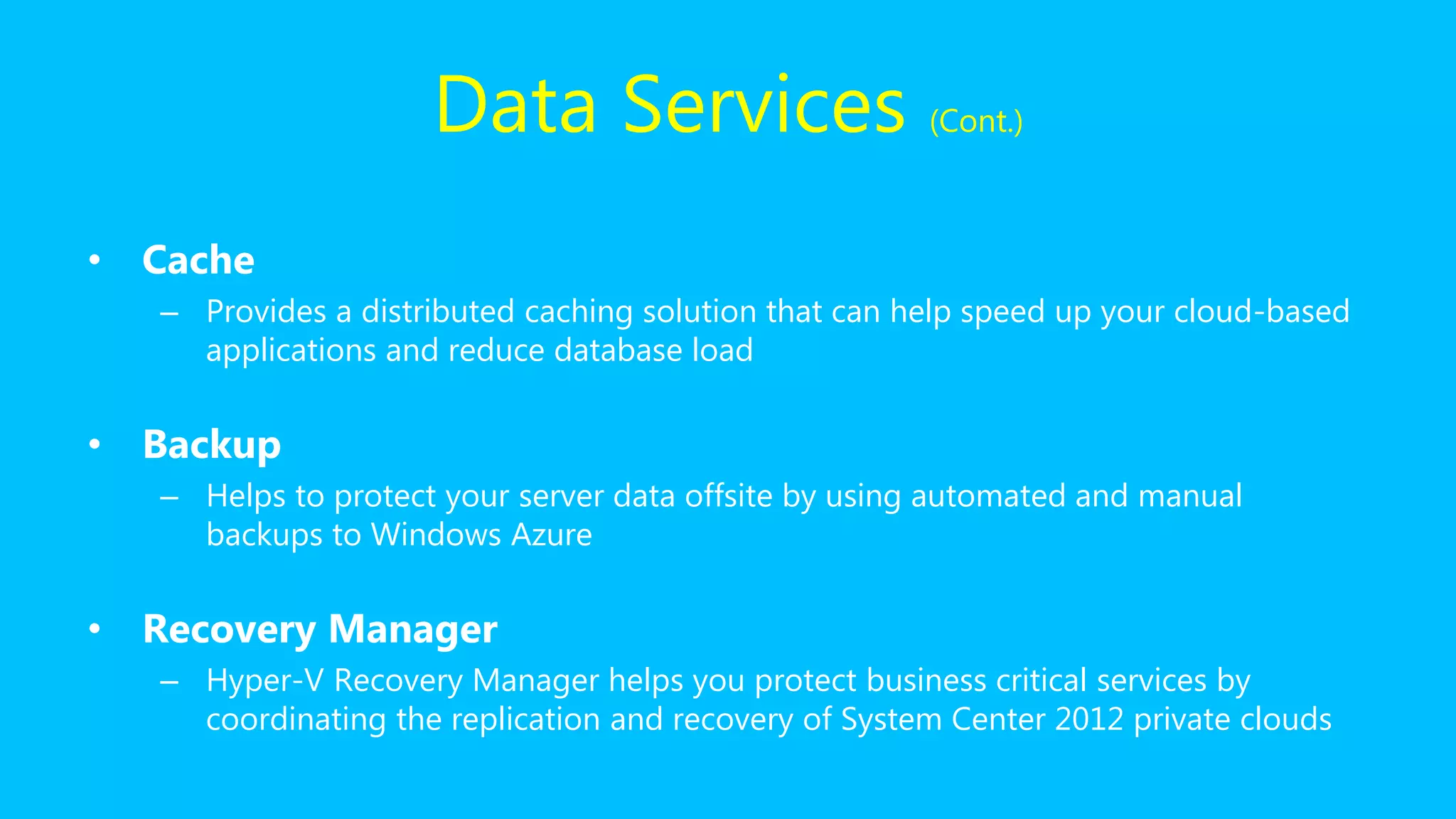 Data Services (Cont.)

• Cache
– Provides a distributed caching solution that can help speed up your cloud-based applications and reduce database load

• Backup
– Helps to protect your server data offsite by using automated and manual backups to Windows Azure

• Recovery Manager
– Hyper-V Recovery Manager helps you protect business critical services by coordinating the replication and recovery of System Center 2012 private clouds